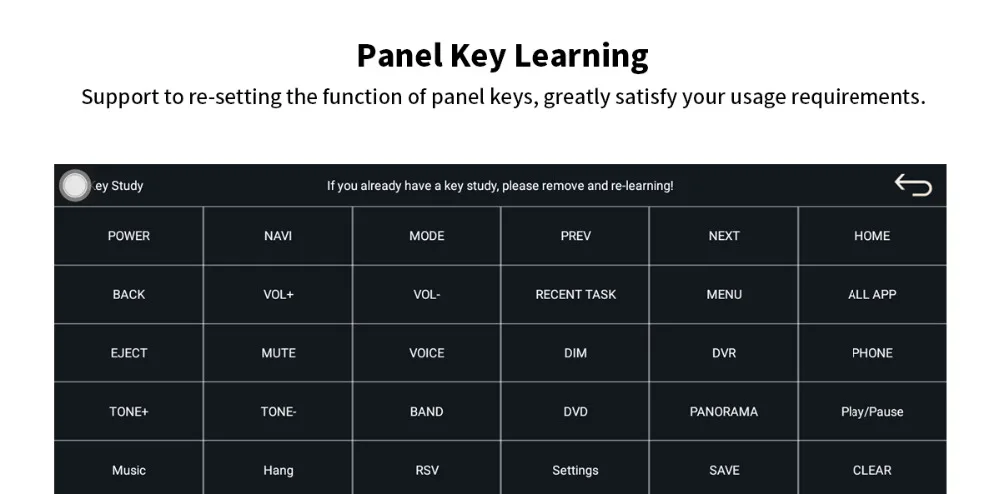 Panel Key Learning

Support to re-setting the function of panel keys, greatly satisfy your usage requirements.

ey Study

If you already have a key study, please remove and re-learning!

| POWER | NAVI | MODE | PREV | NEXT | HOME |
|---|---|---|---|---|---|
| BACK | VOL+ | VOL- | RECENT TASK | MENU | ALL APP |
| EJECT | MUTE | VOICE | DIM | DVR | PHONE |
| TONE+ | TONE- | BAND | DVD | PANORAMA | Play/Pause |
| Music | Hang | RSV | Settings | SAVE | CLEAR |